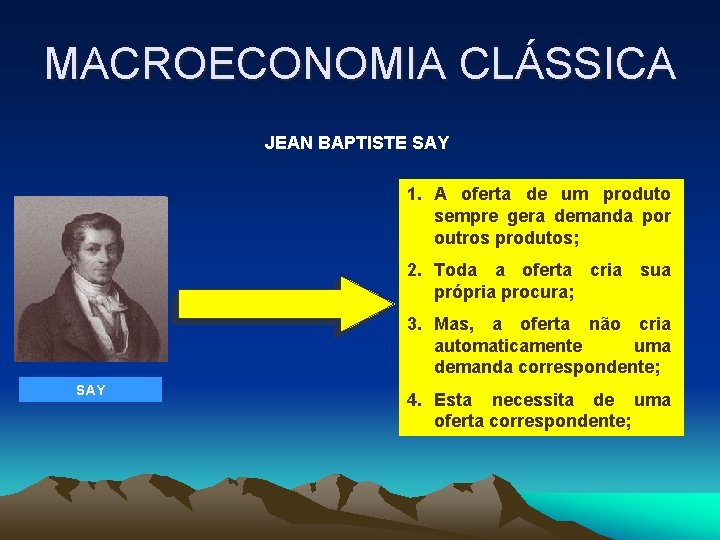 MACROECONOMIA CLÁSSICA

JEAN BAPTISTE SAY

SAY

1. A oferta de um produto sempre gera demanda por outros produtos;

2. Toda a oferta cria sua própria procura;

3. Mas, a oferta não cria automaticamente uma demanda correspondente;

4. Esta necessita de uma oferta correspondente;